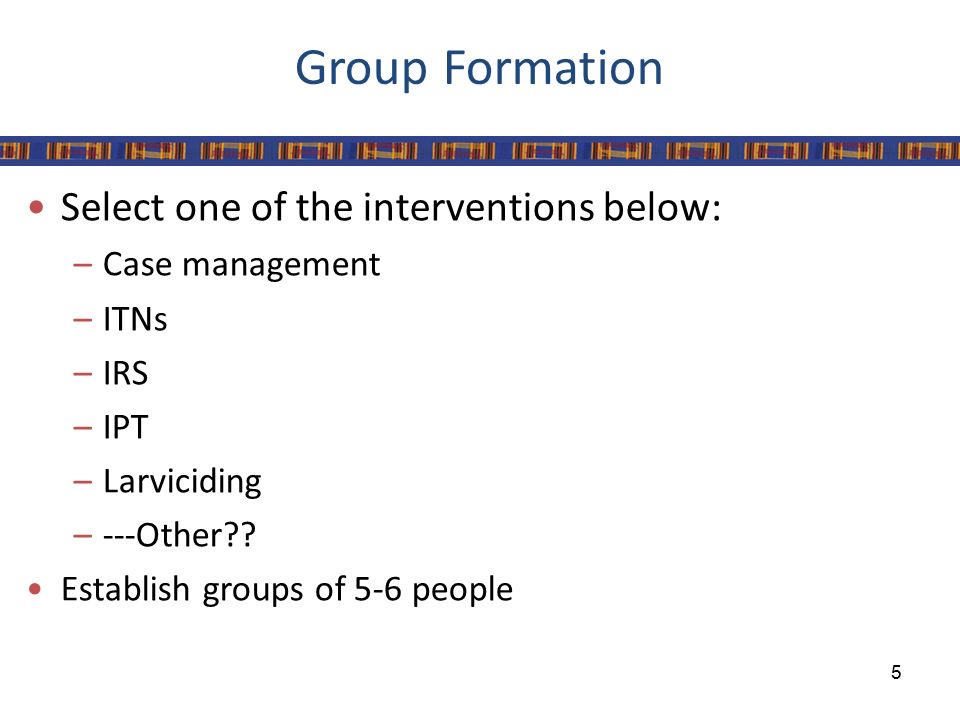 Group Formation

• Select one of the interventions below:
 – Case management
 – ITNs
 – IRS
 – IPT
 – Larviciding
 – ---Other??
• Establish groups of 5-6 people

5